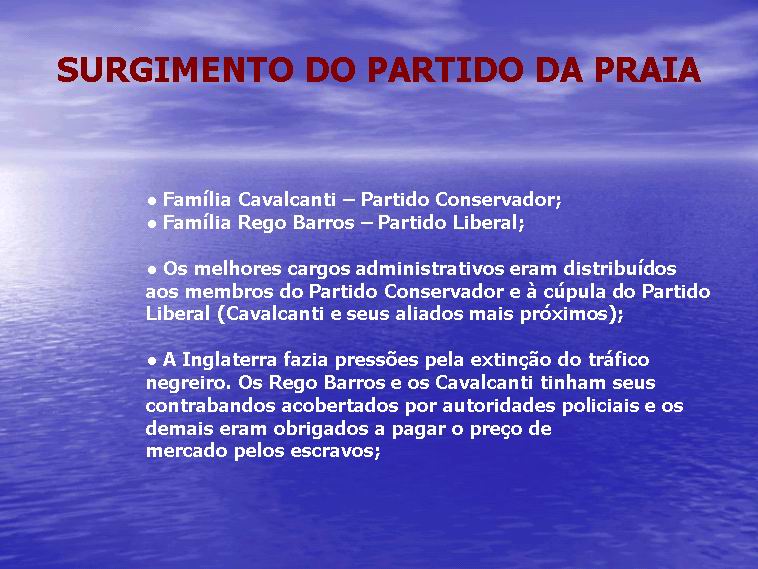 SURGIMENTO DO PARTIDO DA PRAIA

● Família Cavalcanti – Partido Conservador;
● Família Rego Barros – Partido Liberal;

● Os melhores cargos administrativos eram distribuídos aos membros do Partido Conservador e à cúpula do Partido Liberal (Cavalcanti e seus aliados mais próximos);

● A Inglaterra fazia pressões pela extinção do tráfico negreiro. Os Rego Barros e os Cavalcanti tinham seus contrabandos acobertados por autoridades policiais e os demais eram obrigados a pagar o preço de mercado pelos escravos;